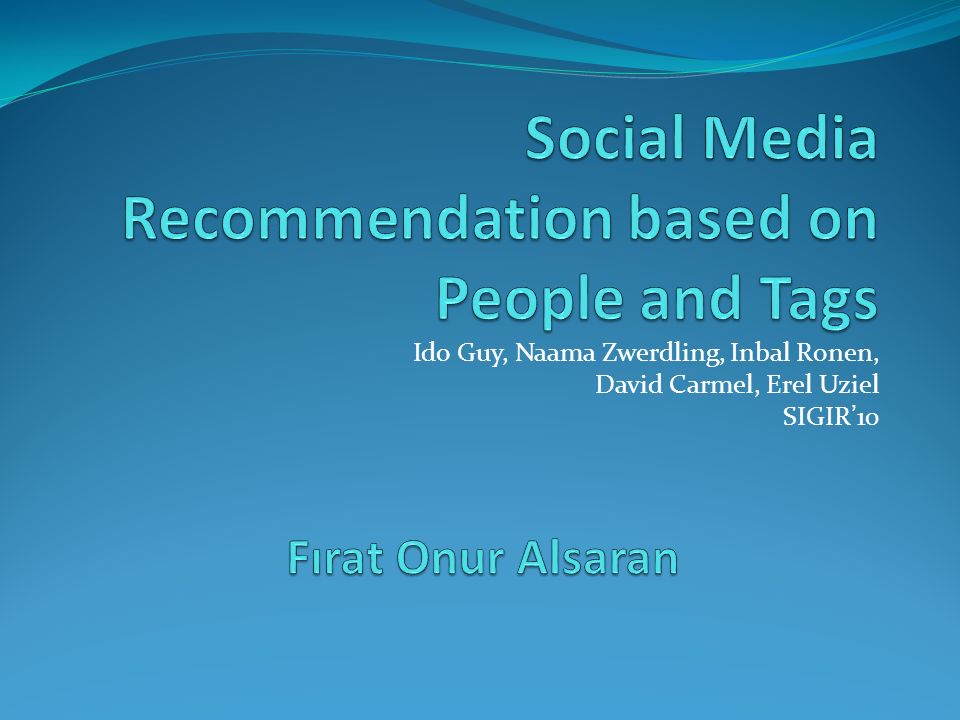 Social Media Recommendation based on People and Tags

Ido Guy, Naama Zwerdling, Inbal Ronen, David Carmel, Erel Uziel
SIGIR'10

Fırat Onur Alsaran